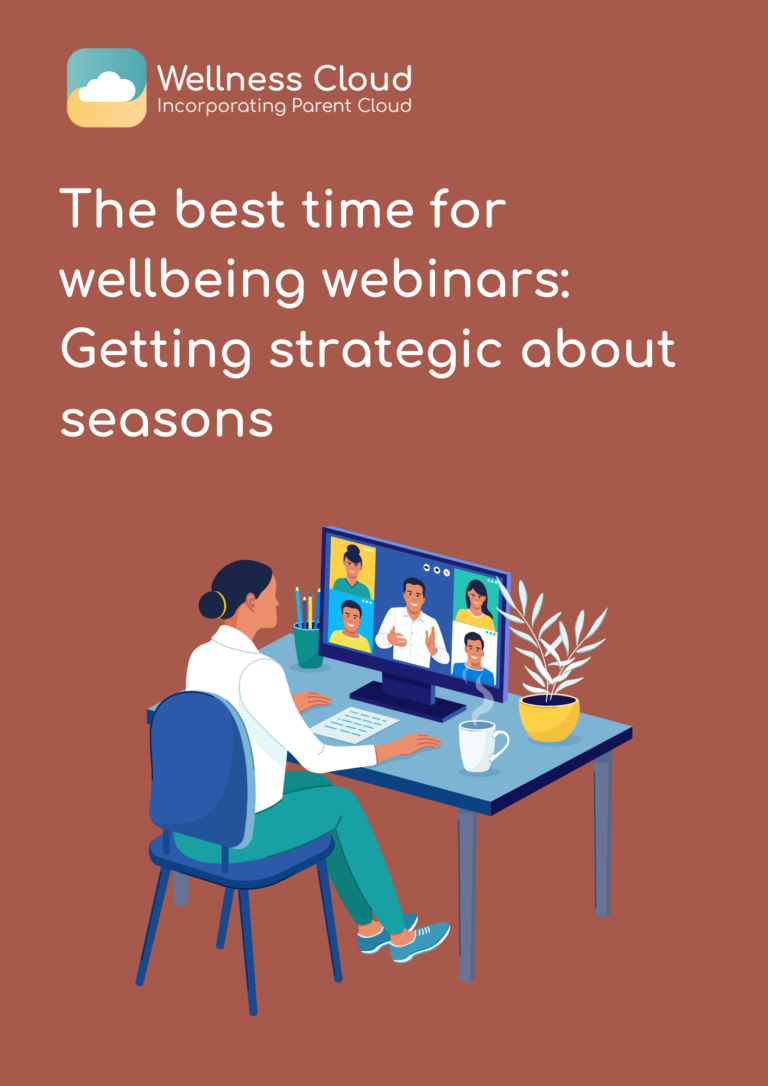 Wellness Cloud
Incorporating Parent Cloud

The best time for wellbeing webinars: Getting strategic about seasons